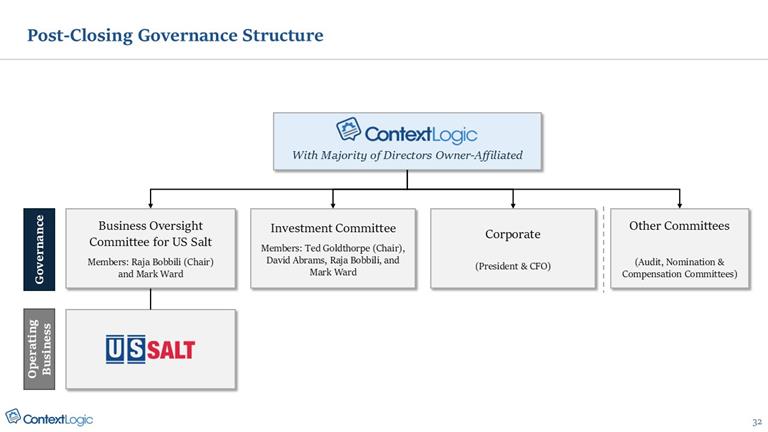 Post-Closing Governance Structure

ContextLogic
With Majority of Directors Owner-Affiliated

Governance

Business Oversight Committee for US Salt
Members: Raja Bobbili (Chair) and Mark Ward

Investment Committee
Members: Ted Goldthorpe (Chair), David Abrams, Raja Bobbili, and Mark Ward

Corporate
(President & CFO)

Other Committees
(Audit, Nomination & Compensation Committees)

Operating Business

US SALT

ContextLogic

32